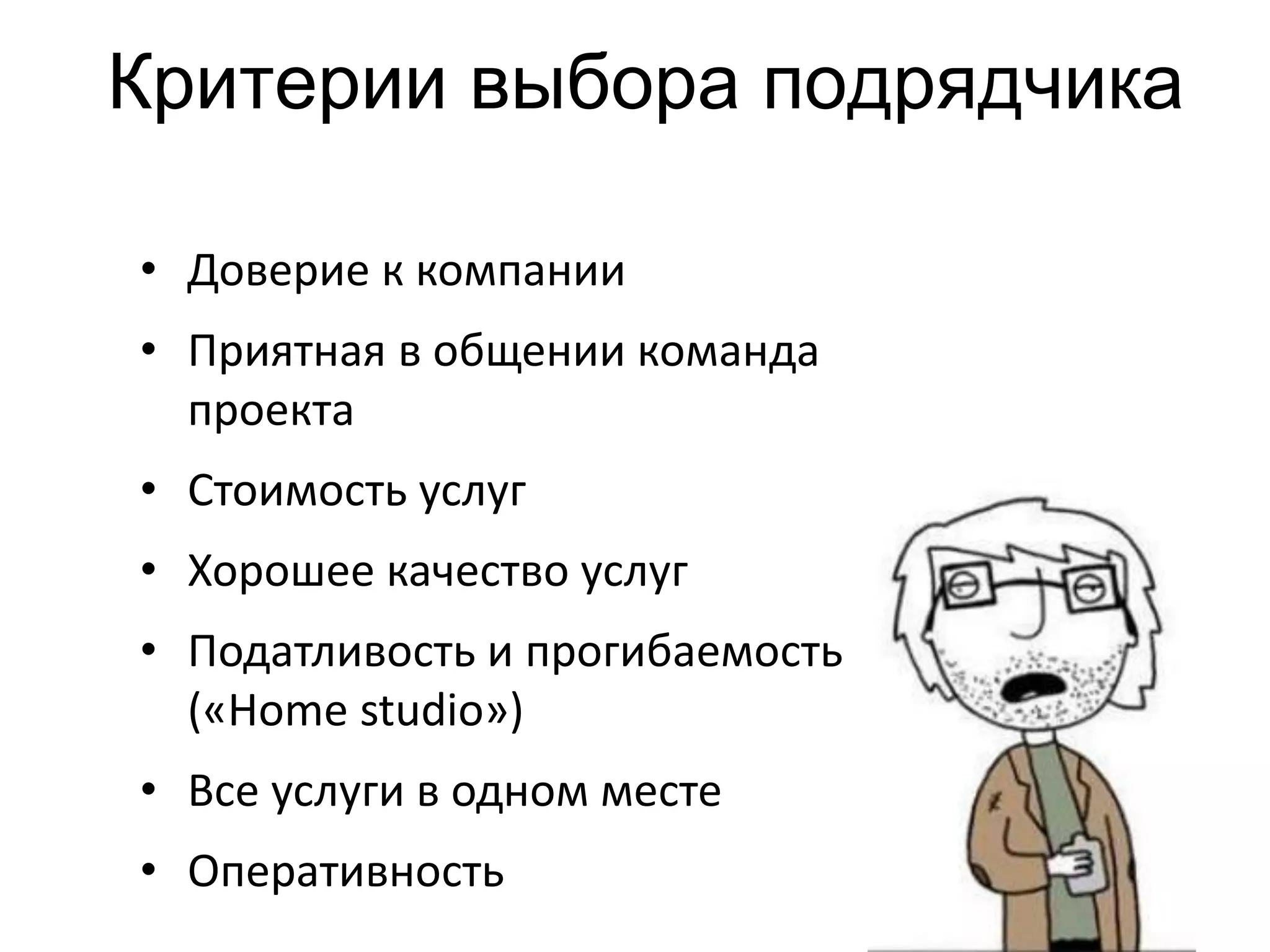 Критерии выбора подрядчика

• Доверие к компании
• Приятная в общении команда проекта
• Стоимость услуг
• Хорошее качество услуг
• Податливость и прогибаемость («Home studio»)
• Все услуги в одном месте
• Оперативность